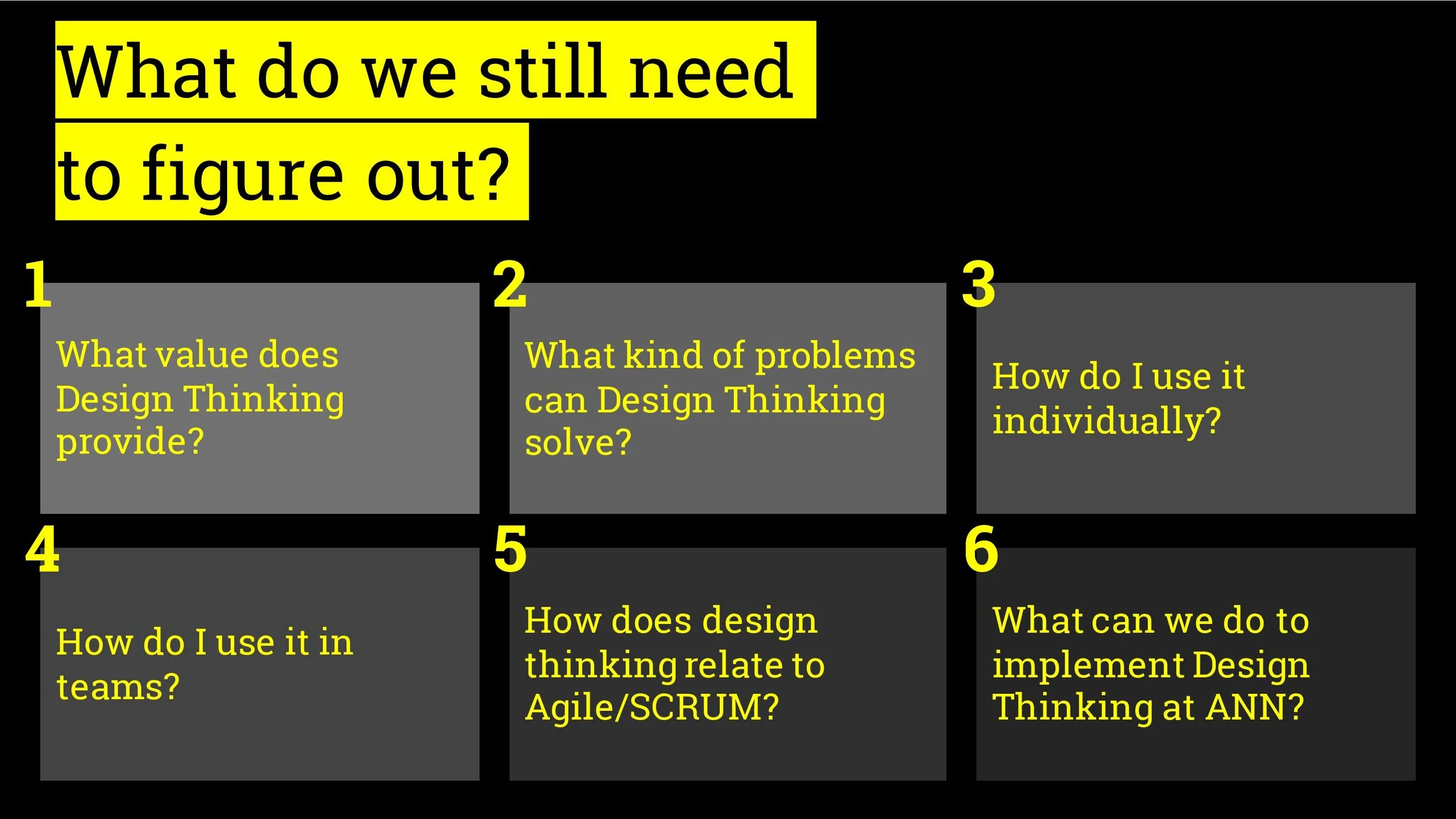 What do we still need to figure out?

1
What value does Design Thinking provide?

2
What kind of problems can Design Thinking solve?

3
How do I use it individually?

4
How do I use it in teams?

5
How does design thinking relate to Agile/SCRUM?

6
What can we do to implement Design Thinking at ANN?